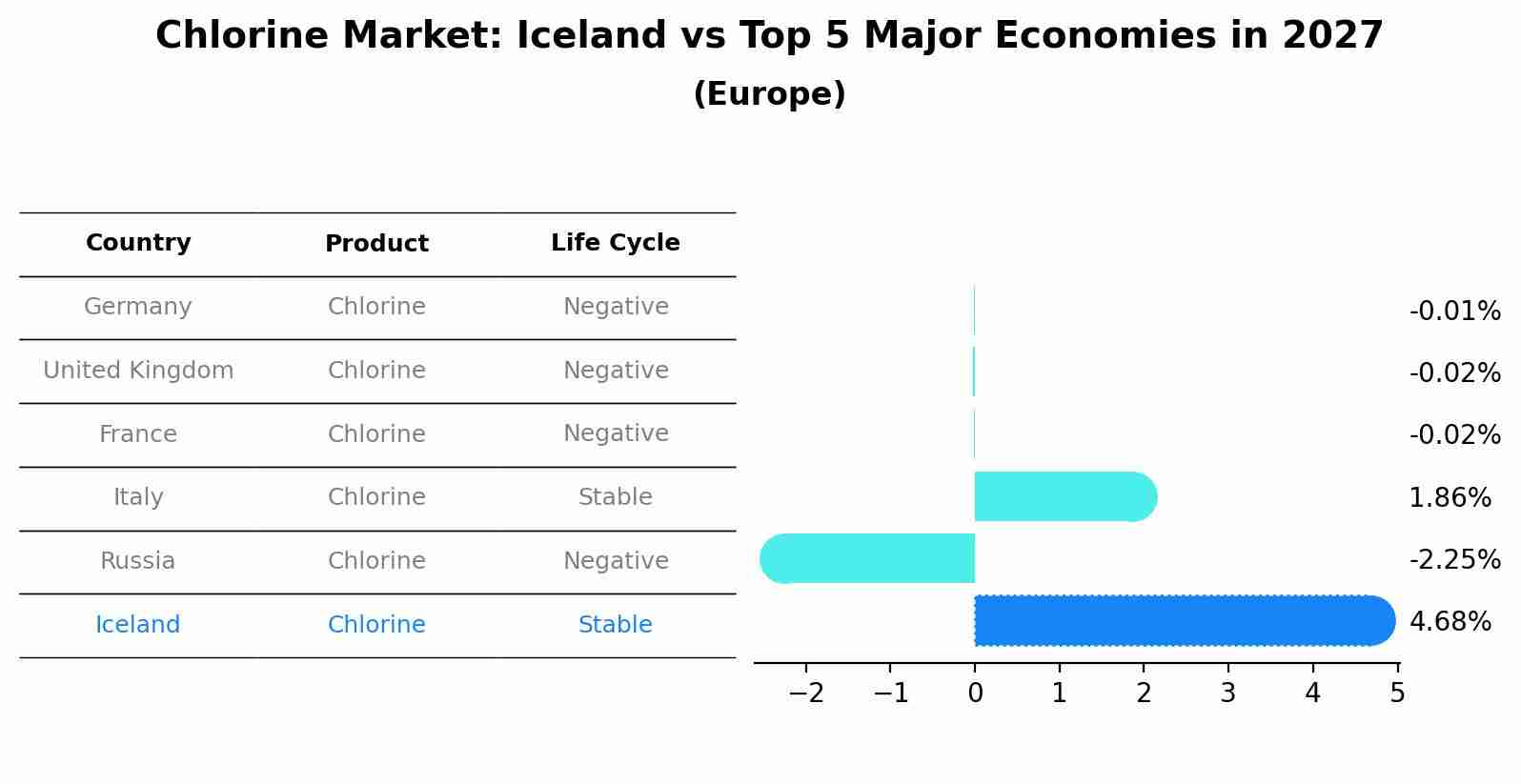 Chlorine Market: Iceland vs Top 5 Major Economies in 2027
(Europe)

| Country | Product | Life Cycle |
|---|---|---|
| Germany | Chlorine | Negative |
| United Kingdom | Chlorine | Negative |
| France | Chlorine | Negative |
| Italy | Chlorine | Stable |
| Russia | Chlorine | Negative |
| Iceland | Chlorine | Stable |

-0.01%
-0.02%
-0.02%
1.86%
-2.25%
4.68%

−2 −1 0 1 2 3 4 5